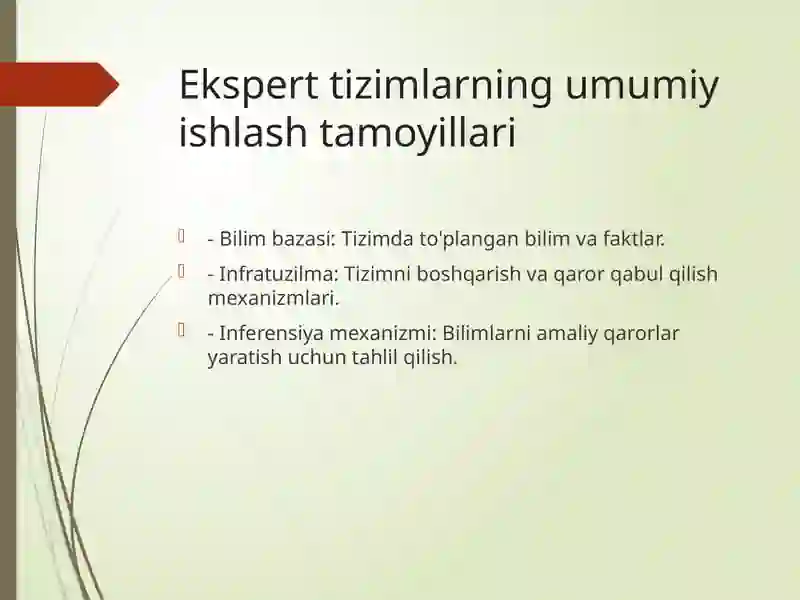 Ekspert tizimlarning umumiy ishlash tamoyillari

- Bilim bazasi: Tizimda to'plangan bilim va faktlar.

- Infratuzilma: Tizimni boshqarish va qaror qabul qilish mexanizmlari.

- Inferensiya mexanizmi: Bilimlarni amaliy qarorlar yaratish uchun tahlil qilish.